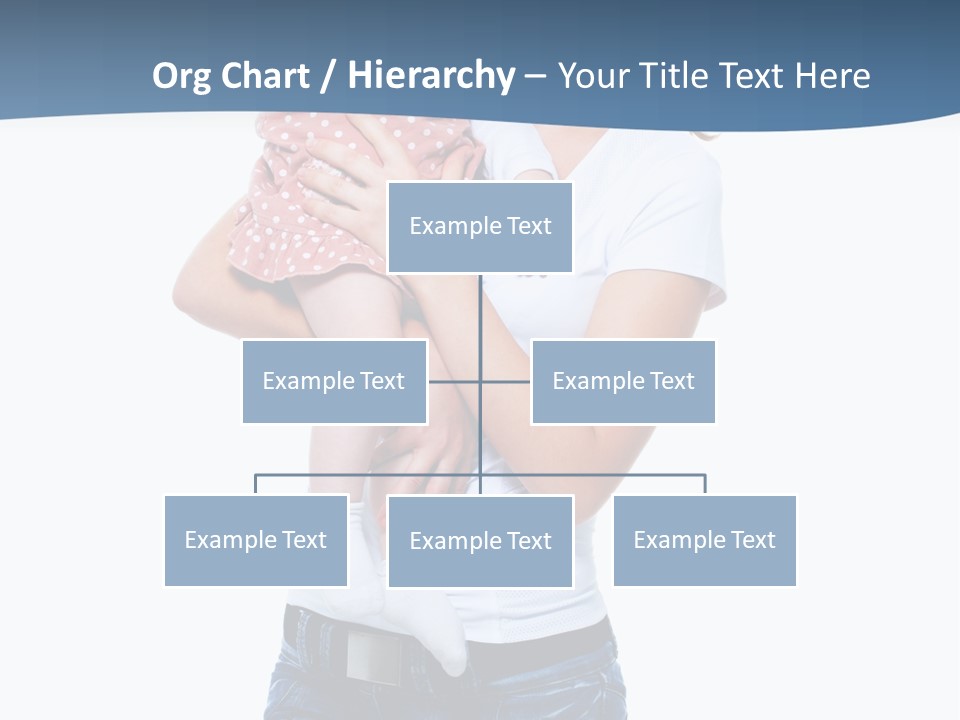 Org Chart / Hierarchy – Your Title Text Here

Example Text

Example Text

Example Text

Example Text

Example Text

Example Text